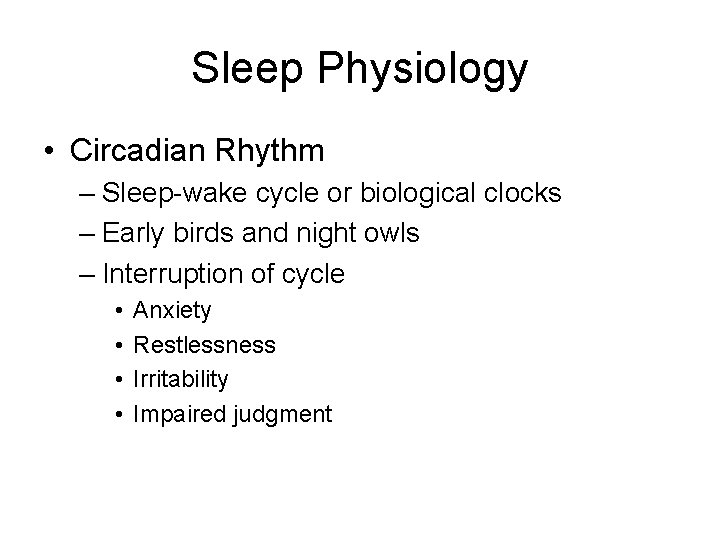 Sleep Physiology

• Circadian Rhythm
– Sleep-wake cycle or biological clocks
– Early birds and night owls
– Interruption of cycle
• Anxiety
• Restlessness
• Irritability
• Impaired judgment